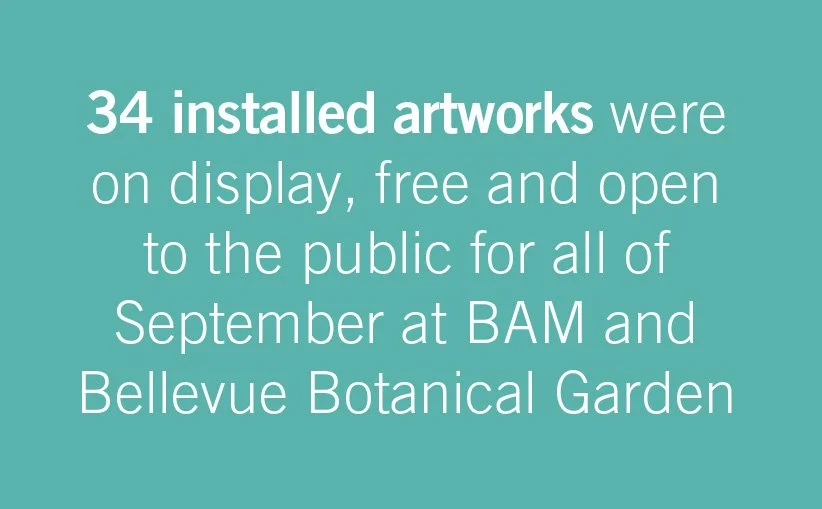 34 installed artworks were on display, free and open to the public for all of September at BAM and Bellevue Botanical Garden